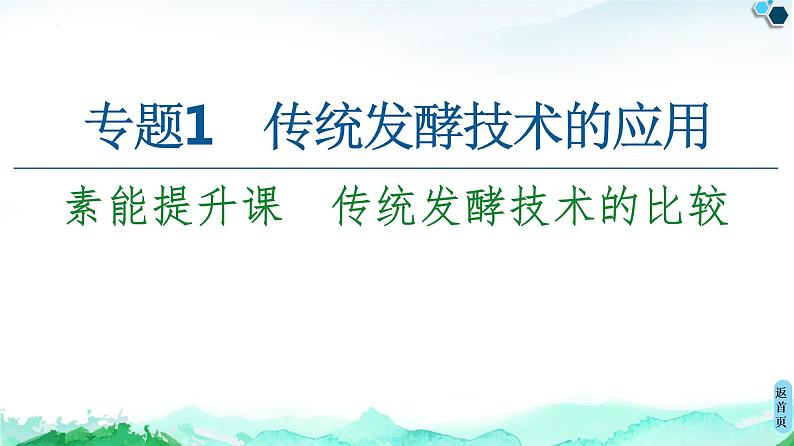 专题1　传统发酵技术的应用

素能提升课　传统发酵技术的比较

返首页